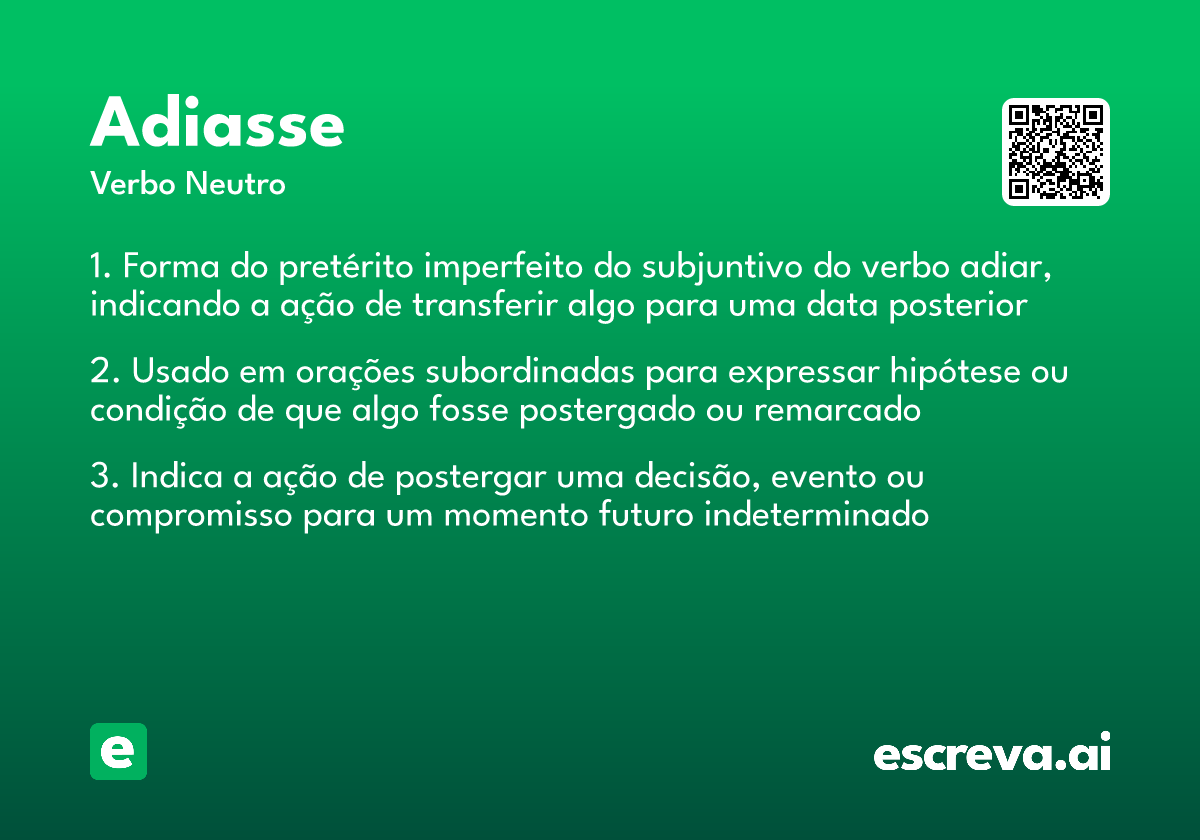 Adiasse
Verbo Neutro

1. Forma do pretérito imperfeito do subjuntivo do verbo adiar, indicando a ação de transferir algo para uma data posterior

2. Usado em orações subordinadas para expressar hipótese ou condição de que algo fosse postergado ou remarcado

3. Indica a ação de postergar uma decisão, evento ou compromisso para um momento futuro indeterminado

e

escreva.ai